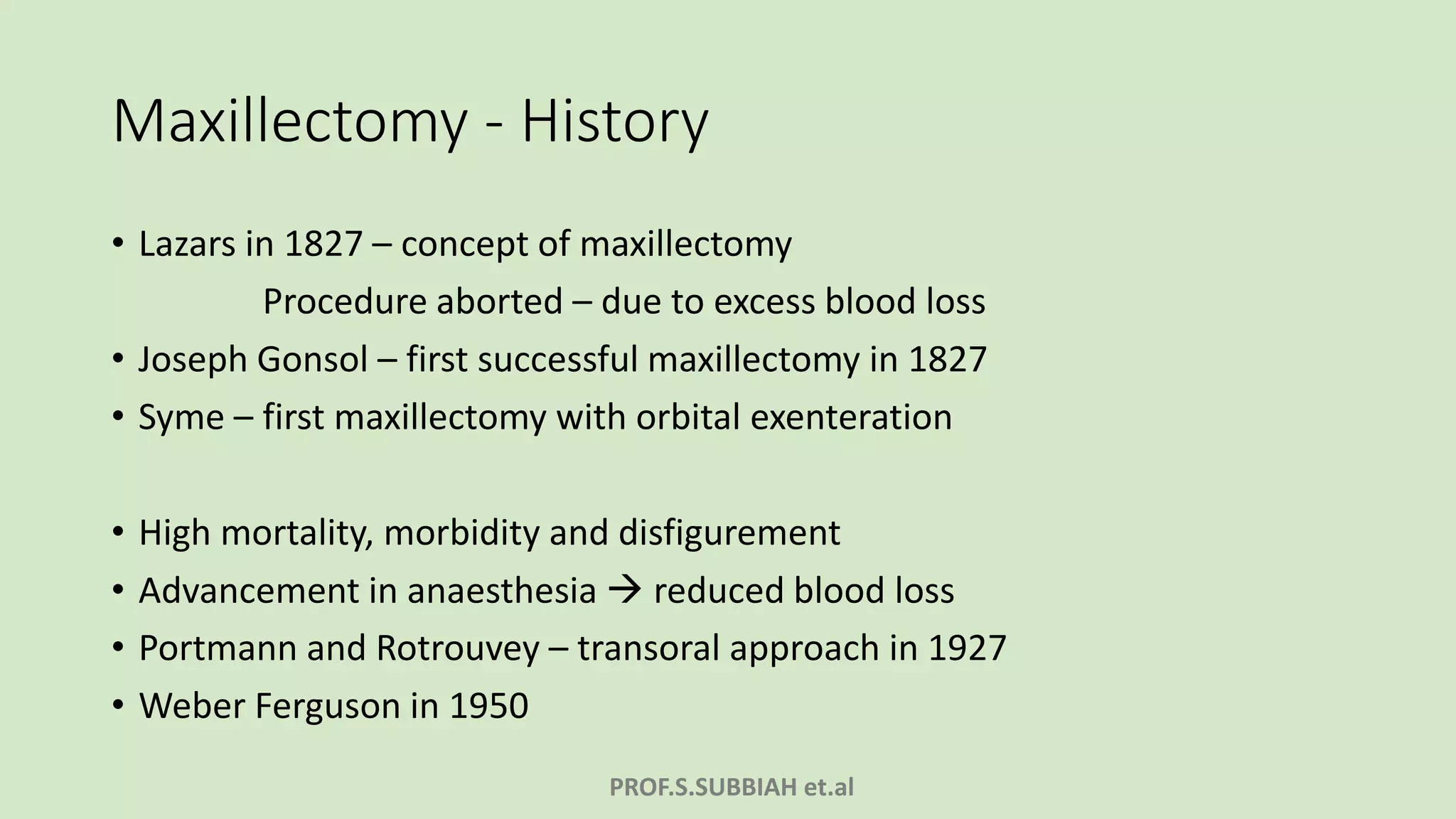 Maxillectomy - History

• Lazars in 1827 – concept of maxillectomy

Procedure aborted – due to excess blood loss

• Joseph Gonsol – first successful maxillectomy in 1827
• Syme – first maxillectomy with orbital exenteration

• High mortality, morbidity and disfigurement
• Advancement in anaesthesia → reduced blood loss
• Portmann and Rotrouvey – transoral approach in 1927
• Weber Ferguson in 1950

PROF.S.SUBBIAH et.al